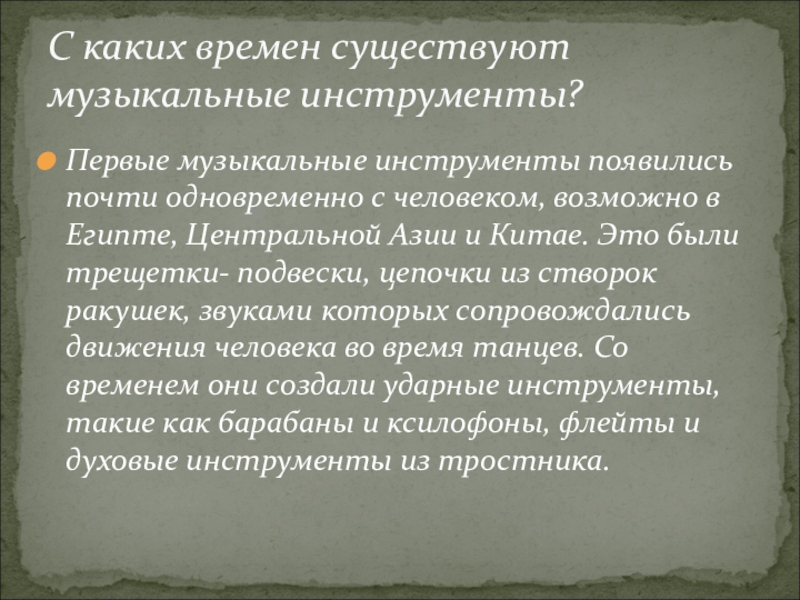 С каких времен существуют музыкальные инструменты?

Первые музыкальные инструменты появились почти одновременно с человеком, возможно в Египте, Центральной Азии и Китае. Это были трещетки- подвески, цепочки из створок ракушек, звуками которых сопровождались движения человека во время танцев. Со временем они создали ударные инструменты, такие как барабаны и ксилофоны, флейты и духовые инструменты из тростника.